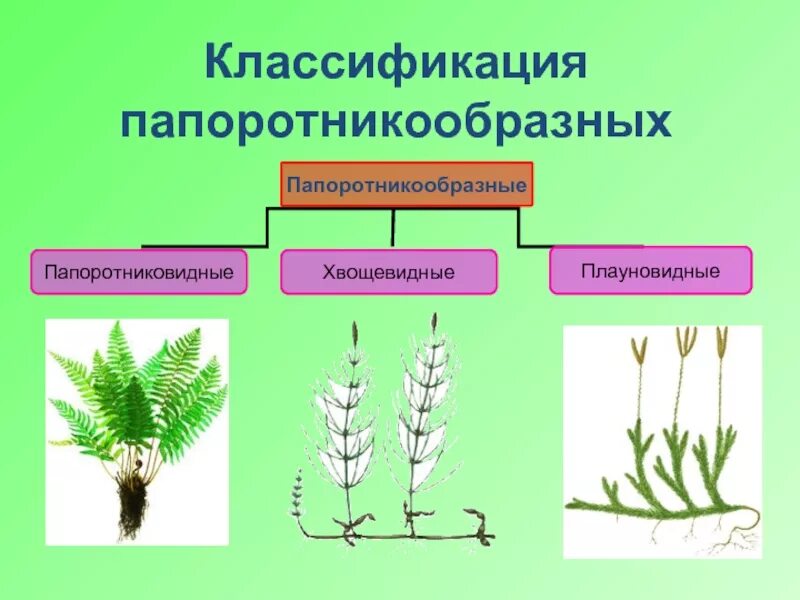 Классификация папоротникообразных

Папоротникообразные

Папоротниковидные

Хвощевидные

Плауновидные